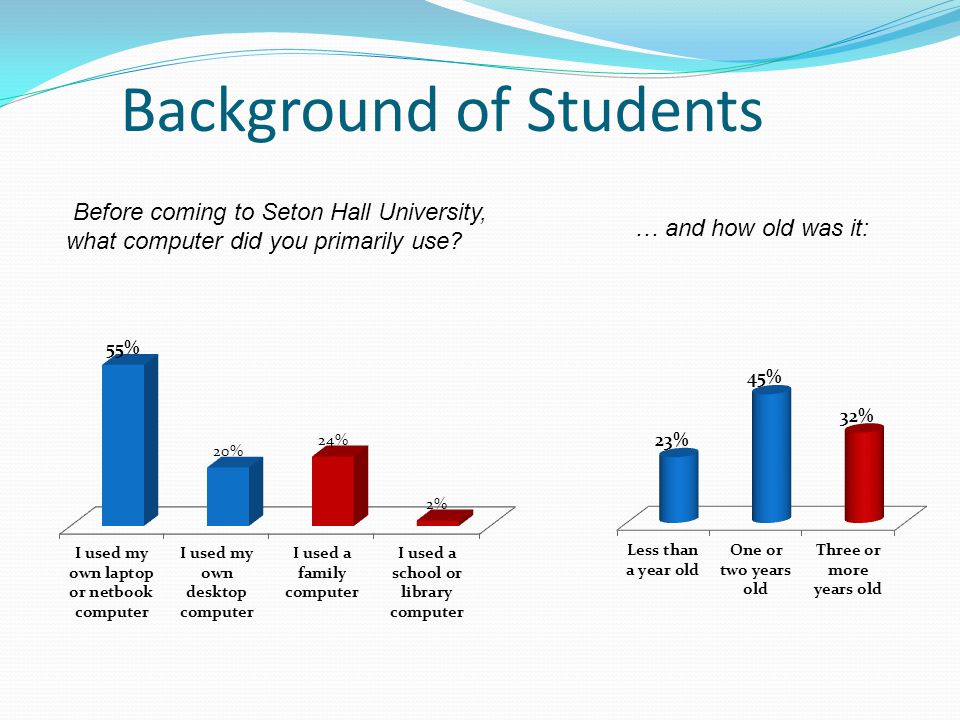 Background of Students

Before coming to Seton Hall University, what computer did you primarily use?

55%

20%

24%

2%

I used my own laptop or netbook computer

I used my own desktop computer

I used a family computer

I used a school or library computer

… and how old was it:

23%

45%

32%

Less than a year old

One or two years old

Three or more years old